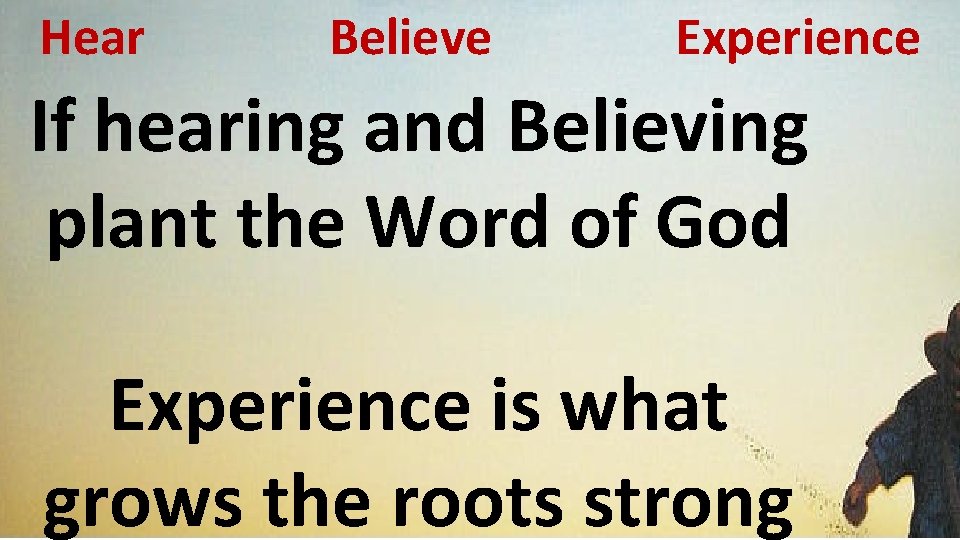 Hear Believe Experience

If hearing and Believing plant the Word of God

Experience is what grows the roots strong